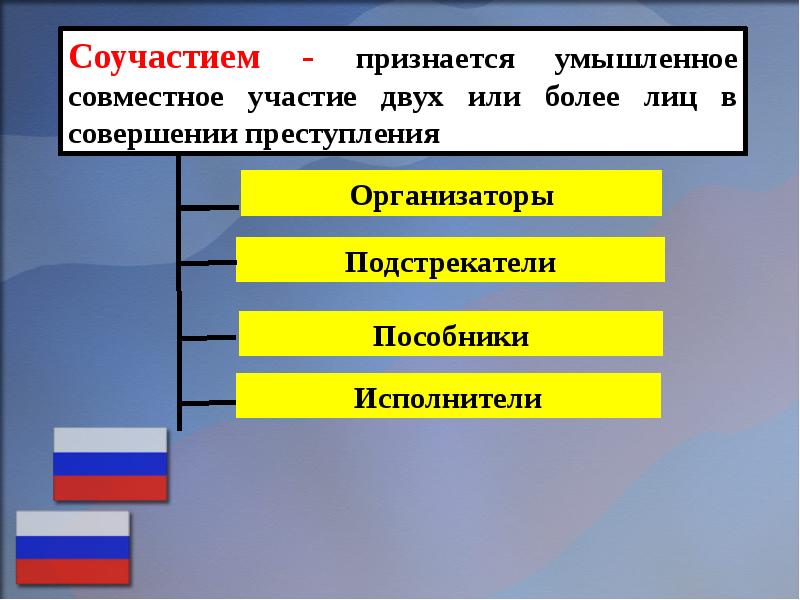 Соучастием - признается умышленное совместное участие двух или более лиц в совершении преступления

Организаторы

Подстрекатели

Пособники

Исполнители